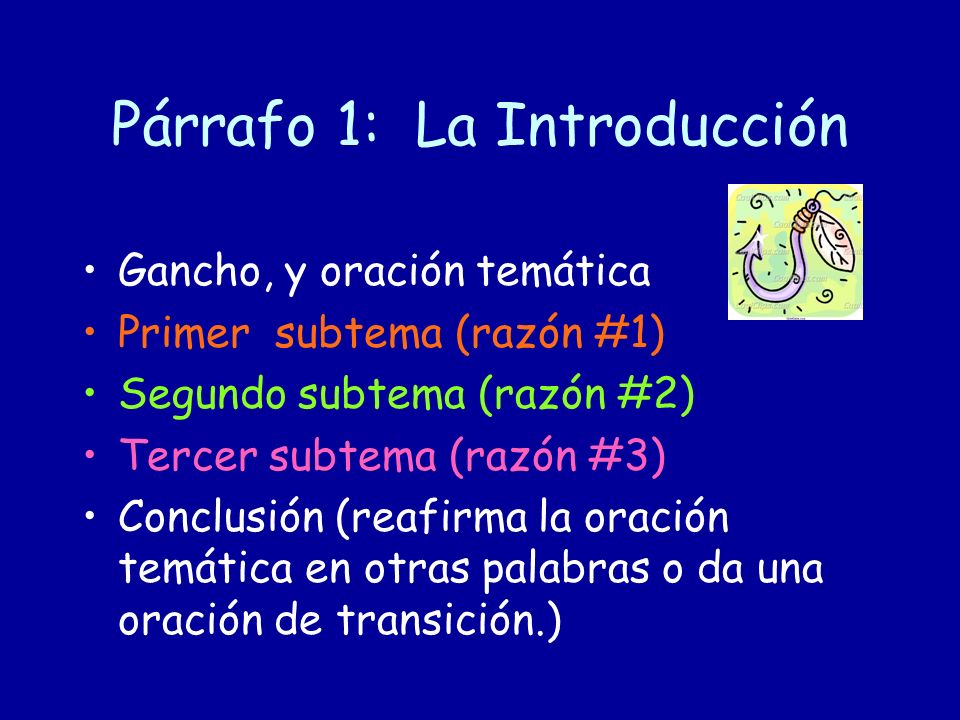 Párrafo 1: La Introducción

• Gancho, y oración temática
• Primer subtema (razón #1)
• Segundo subtema (razón #2)
• Tercer subtema (razón #3)
• Conclusión (reafirma la oración temática en otras palabras o da una oración de transición.)